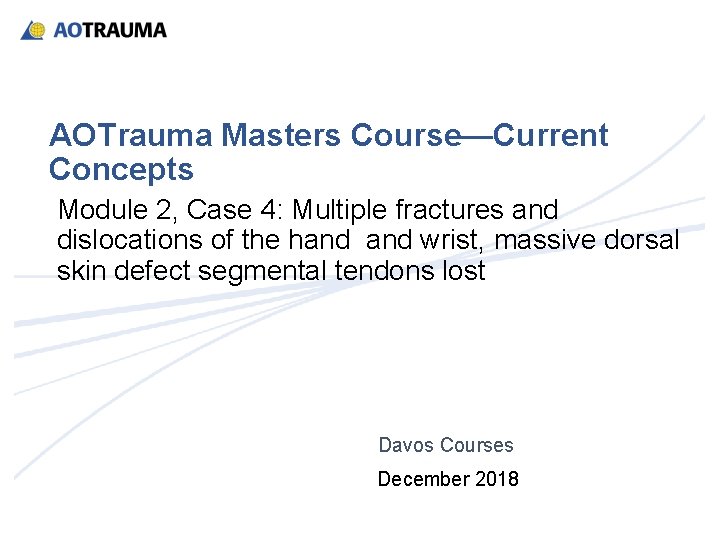 AOTRAUMA

AOTrauma Masters Course—Current Concepts

Module 2, Case 4: Multiple fractures and dislocations of the hand and wrist, massive dorsal skin defect segmental tendons lost

Davos Courses

December 2018